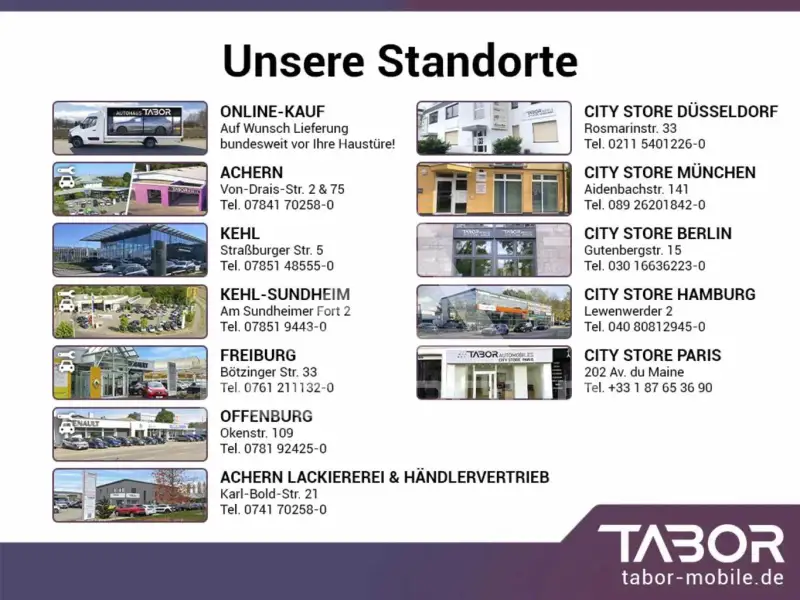 Unsere Standorte

AUTOHAUS TABOR

ONLINE-KAUF
Auf Wunsch Lieferung bundesweit vor Ihre Haustüre!

ACHERN
Von-Drais-Str. 2 & 75
Tel. 07841 70258-0

KEHL
Straßburger Str. 5
Tel. 07851 48555-0

KEHL-SUNDHEIM
Am Sundheimer Fort 2
Tel. 07851 9443-0

FREIBURG
Bötzinger Str. 33
Tel. 0761 211132-0

RENAULT

OFFENBURG
Okenstr. 109
Tel. 0781 92425-0

ACHERN LACKIEREREI & HÄNDLERVERTRIEB
Karl-Bold-Str. 21
Tel. 0741 70258-0

CITY STORE DÜSSELDORF
Rosmarinstr. 33
Tel. 0211 5401226-0

CITY STORE MÜNCHEN
Aidenbachstr. 141
Tel. 089 26201842-0

CITY STORE BERLIN
Gutenbergstr. 15
Tel. 030 16636223-0

CITY STORE HAMBURG
Lewenwerder 2
Tel. 040 80812945-0

TABOR AUTOMOBILES CITY STORE PARIS

CITY STORE PARIS
202 Av. du Maine
Tel. +33 1 87 65 36 90

TABOR
tabor-mobile.de